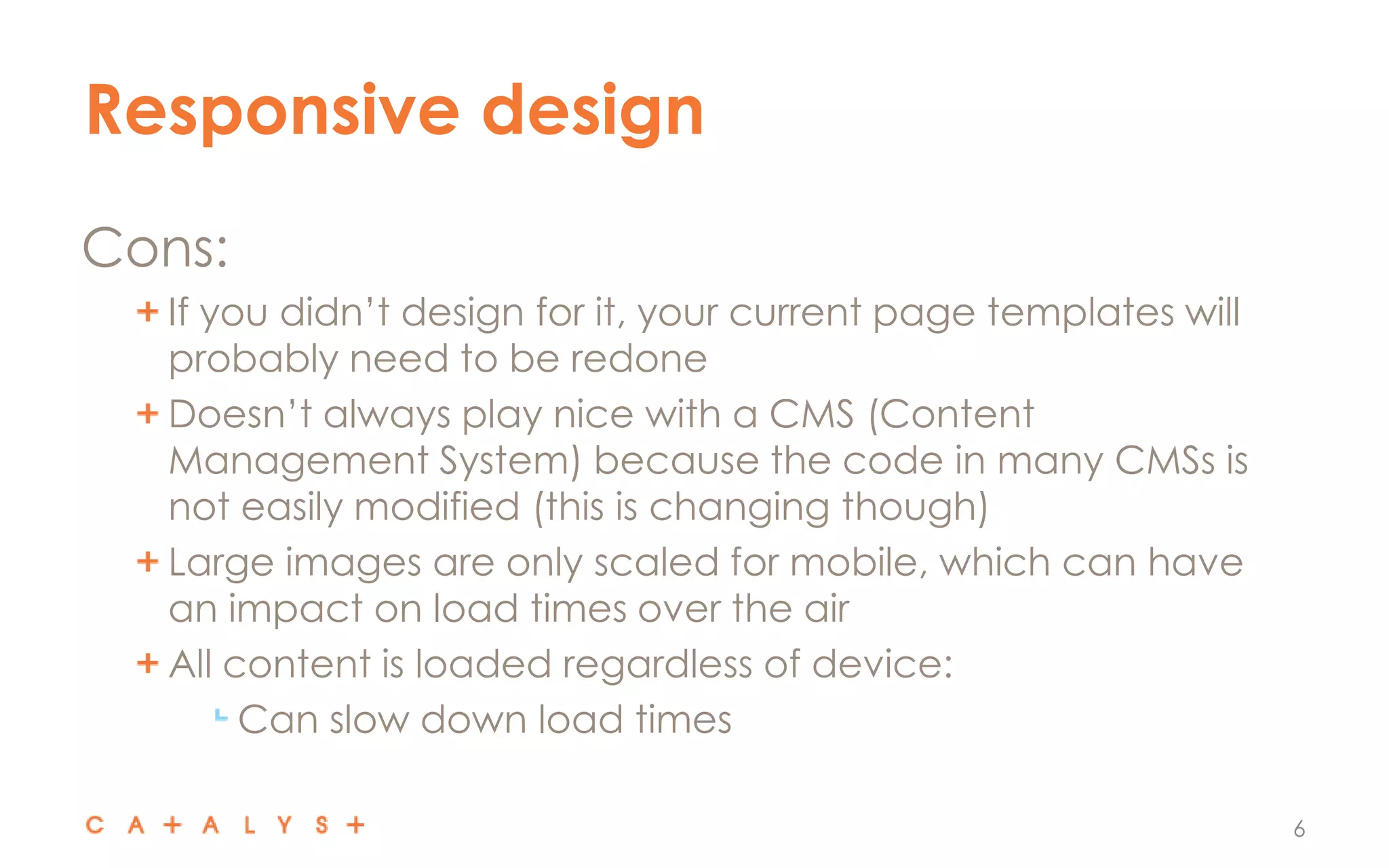 Responsive design

Cons:

+ If you didn't design for it, your current page templates will probably need to be redone

+ Doesn't always play nice with a CMS (Content Management System) because the code in many CMSs is not easily modified (this is changing though)

+ Large images are only scaled for mobile, which can have an impact on load times over the air

+ All content is loaded regardless of device:

Can slow down load times

C A + A L Y S +

6